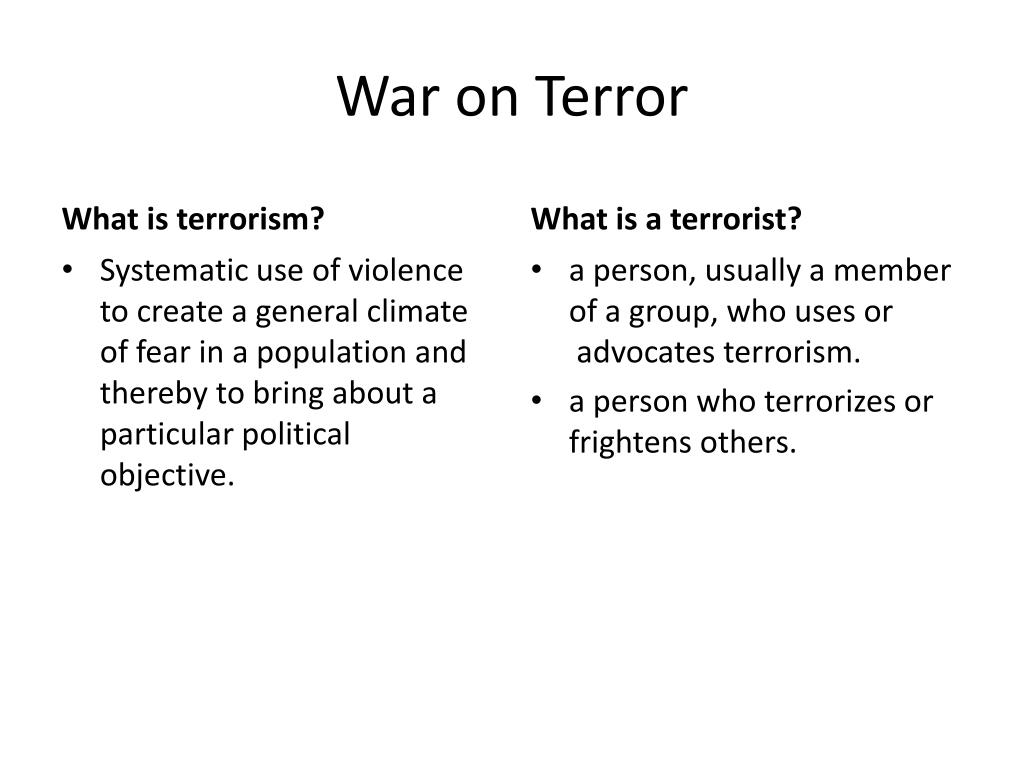 War on Terror

What is terrorism?

• Systematic use of violence to create a general climate of fear in a population and thereby to bring about a particular political objective.

What is a terrorist?

• a person, usually a member of a group, who uses or advocates terrorism.
• a person who terrorizes or frightens others.